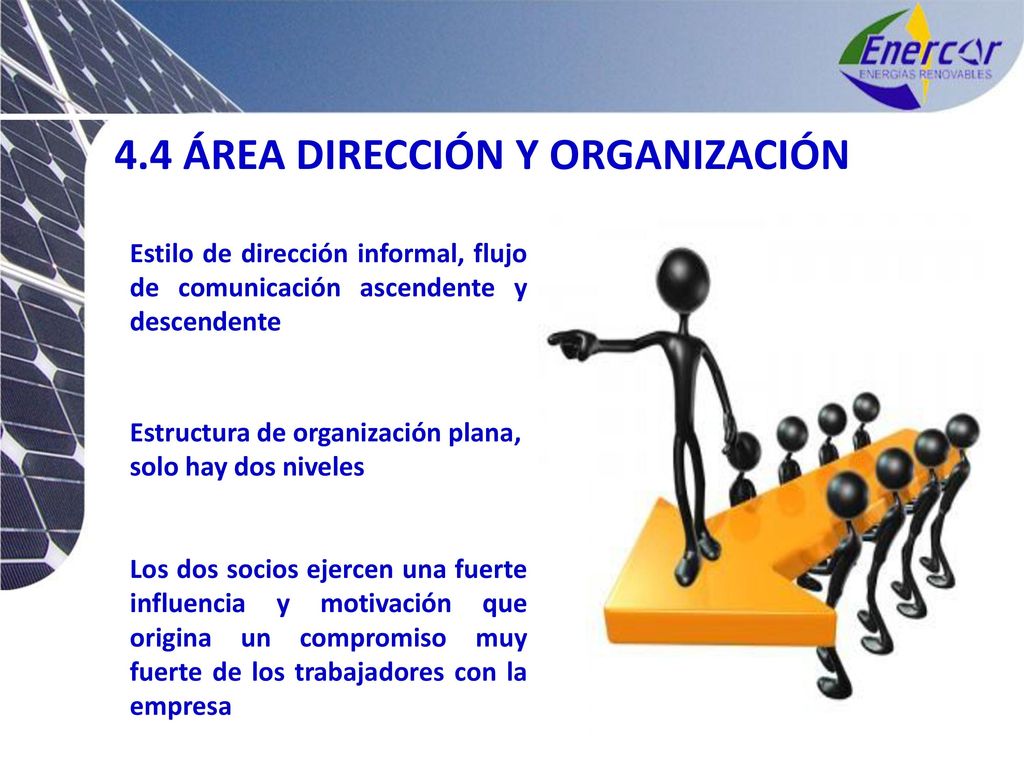 Enercor
ENERGIAS RENOVABLES

4.4 ÁREA DIRECCIÓN Y ORGANIZACIÓN

Estilo de dirección informal, flujo de comunicación ascendente y descendente

Estructura de organización plana, solo hay dos niveles

Los dos socios ejercen una fuerte influencia y motivación que origina un compromiso muy fuerte de los trabajadores con la empresa